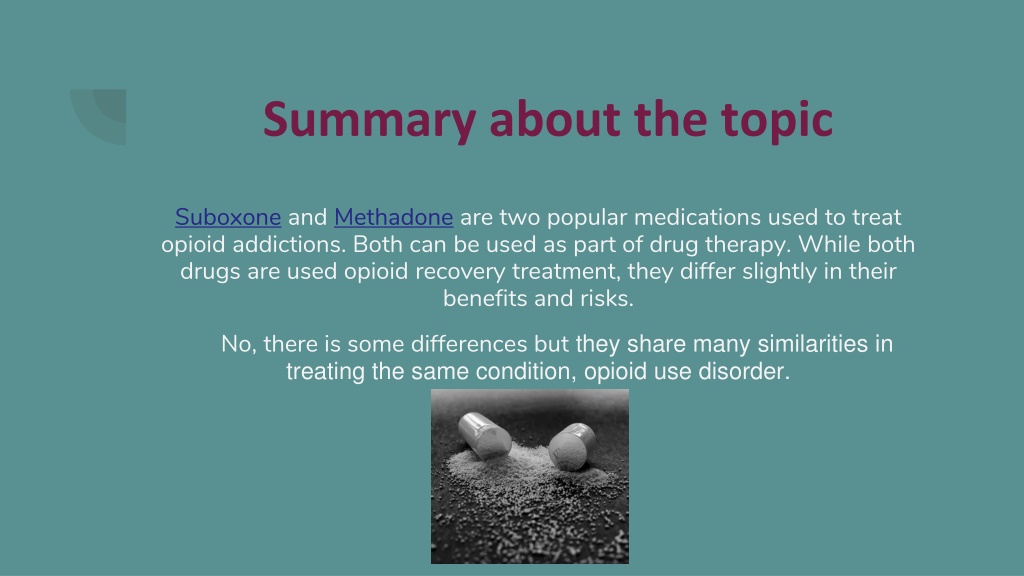 Summary about the topic

Suboxone and Methadone are two popular medications used to treat opioid addictions. Both can be used as part of drug therapy. While both drugs are used opioid recovery treatment, they differ slightly in their benefits and risks.

No, there is some differences but they share many similarities in treating the same condition, opioid use disorder.